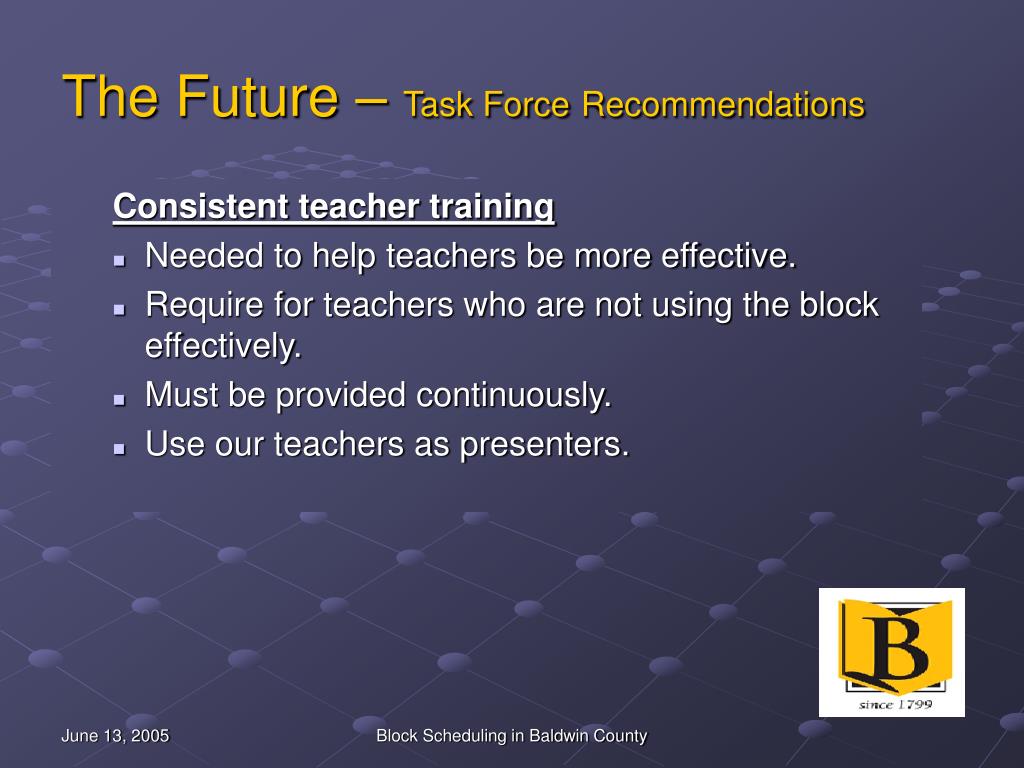 The Future – Task Force Recommendations

Consistent teacher training

- Needed to help teachers be more effective.
- Require for teachers who are not using the block effectively.
- Must be provided continuously.
- Use our teachers as presenters.

B
since 1799

June 13, 2005

Block Scheduling in Baldwin County